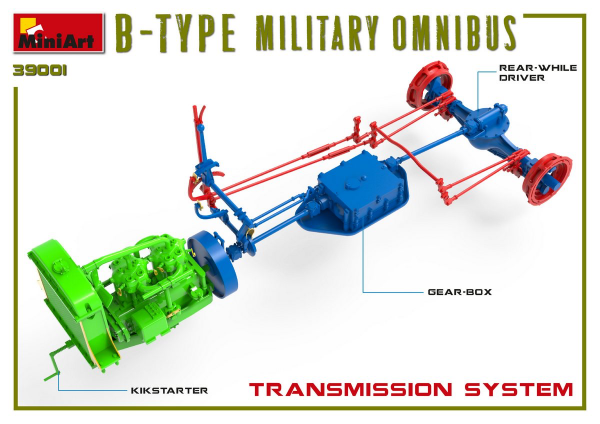 MiniArt

B-TYPE MILITARY OMNIBUS

39001

REAR-WHILE DRIVER

GEAR-BOX

KIKSTARTER

TRANSMISSION SYSTEM